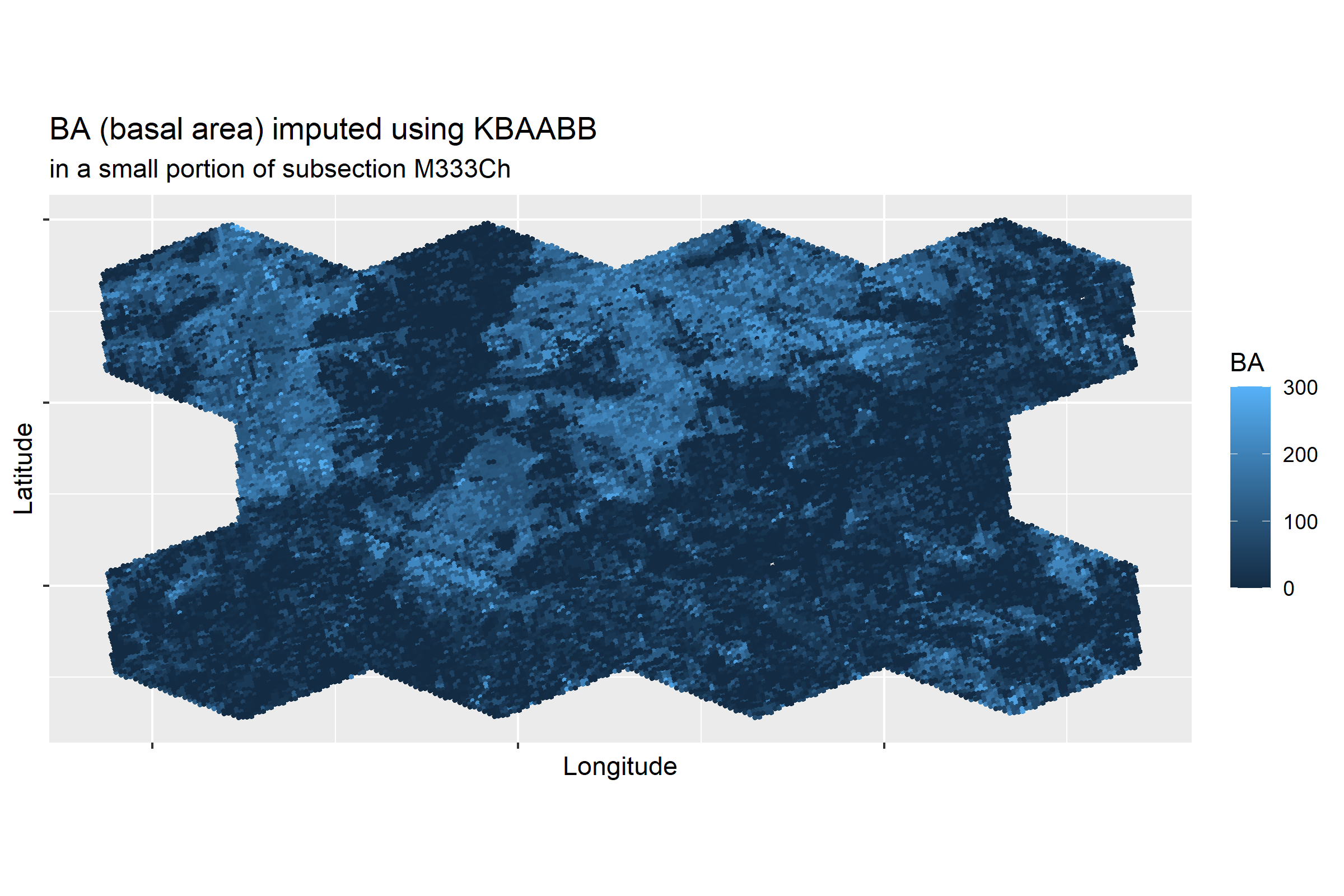 BA (basal area) imputed using KBAABB
in a small portion of subsection M333Ch

Latitude

Longitude

BA
300
200
100
0